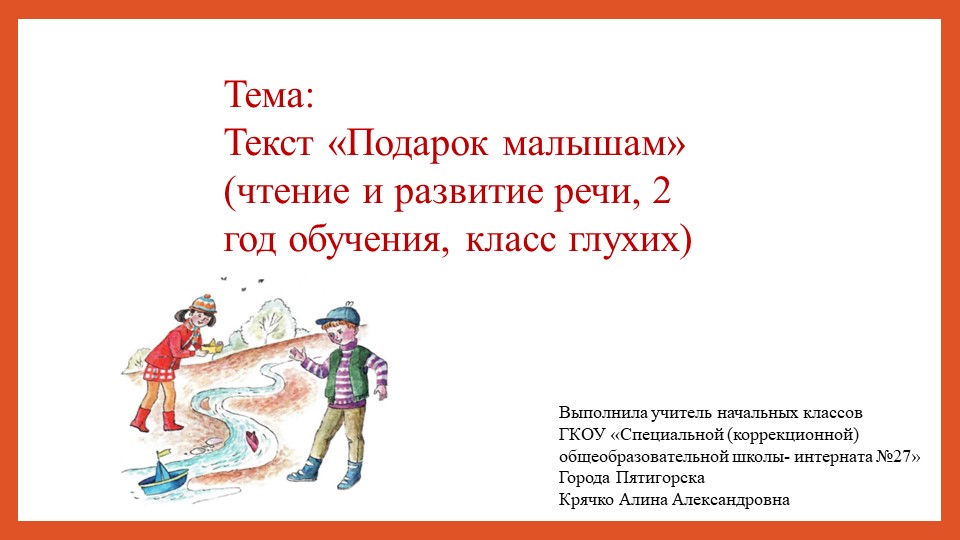 Тема:
Текст «Подарок малышам» (чтение и развитие речи, 2 год обучения, класс глухих)

Выполнила учитель начальных классов
ГКОУ «Специальной (коррекционной) общеобразовательной школы- интерната №27»
Города Пятигорска
Крячко Алина Александровна